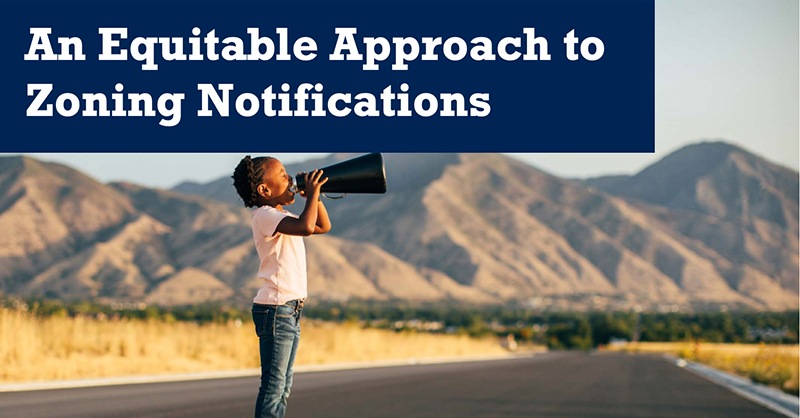 An Equitable Approach to Zoning Notifications